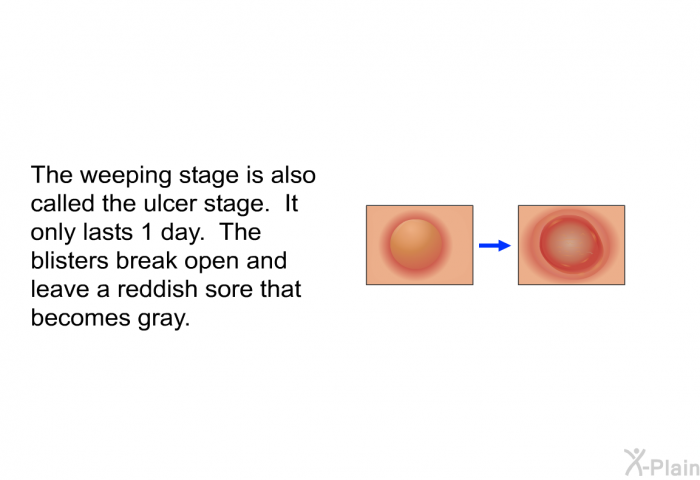 The weeping stage is also called the ulcer stage.  It only lasts 1 day.  The blisters break open and leave a reddish sore that becomes gray.

X-Plain